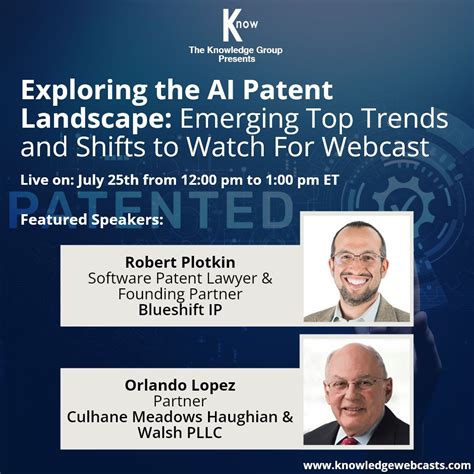 Know

The Knowledge Group Presents

Exploring the AI Patent Landscape: Emerging Top Trends and Shifts to Watch For Webcast

Live on: July 25th from 12:00 pm to 1:00 pm ET

PATENTED

Featured Speakers:

Robert Plotkin
Software Patent Lawyer & Founding Partner
Blueshift IP

Orlando Lopez
Partner
Culhane Meadows Haughian & Walsh PLLC

www.knowledgewebcasts.com